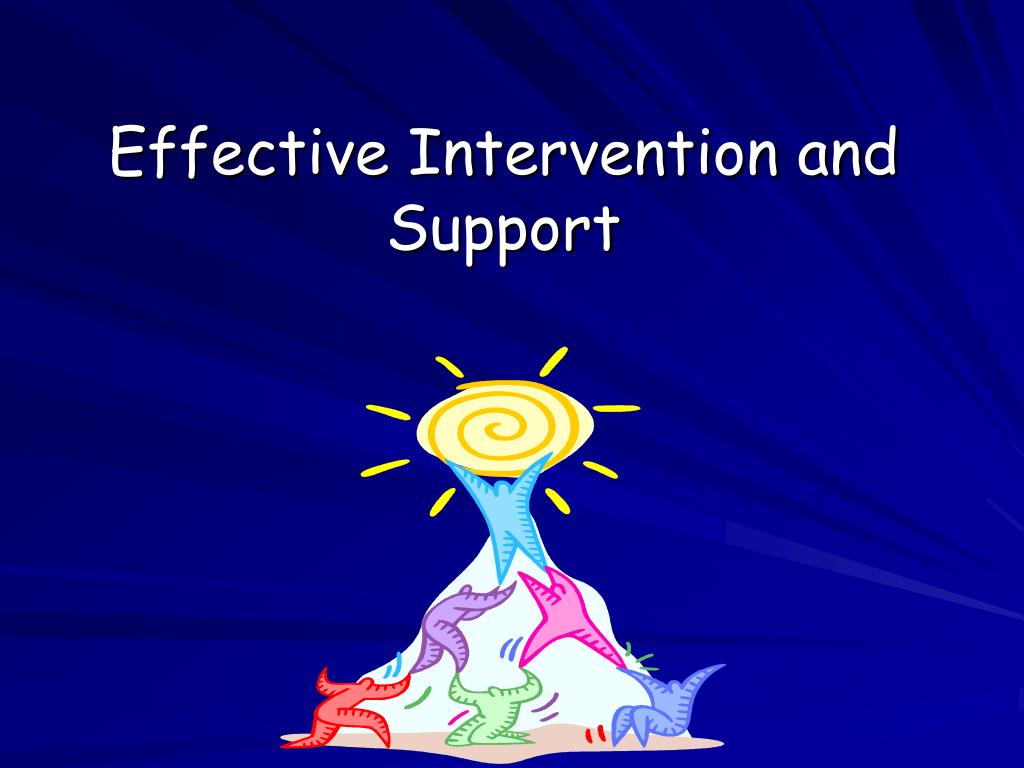 Effective Intervention and Support